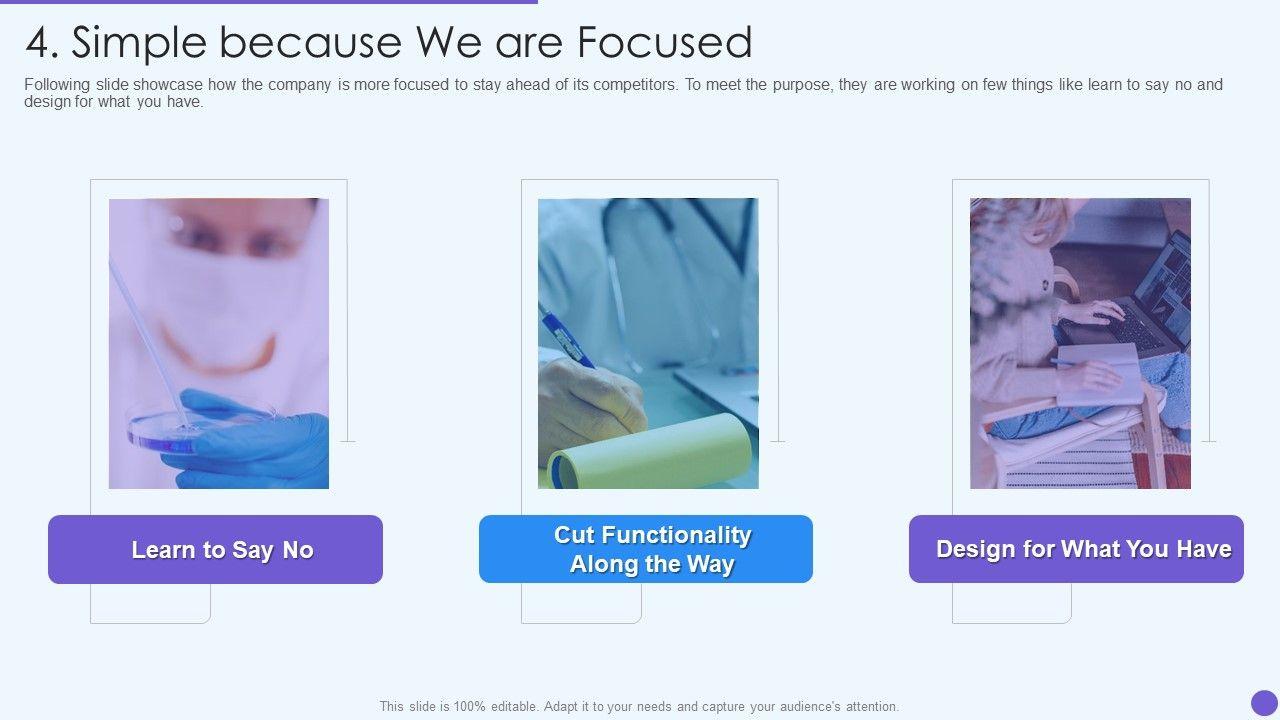 4. Simple because We are Focused

Following slide showcase how the company is more focused to stay ahead of its competitors. To meet the purpose, they are working on few things like learn to say no and design for what you have.

Learn to Say No

Cut Functionality Along the Way

Design for What You Have

This slide is 100% editable. Adapt it to your needs and capture your audience's attention.